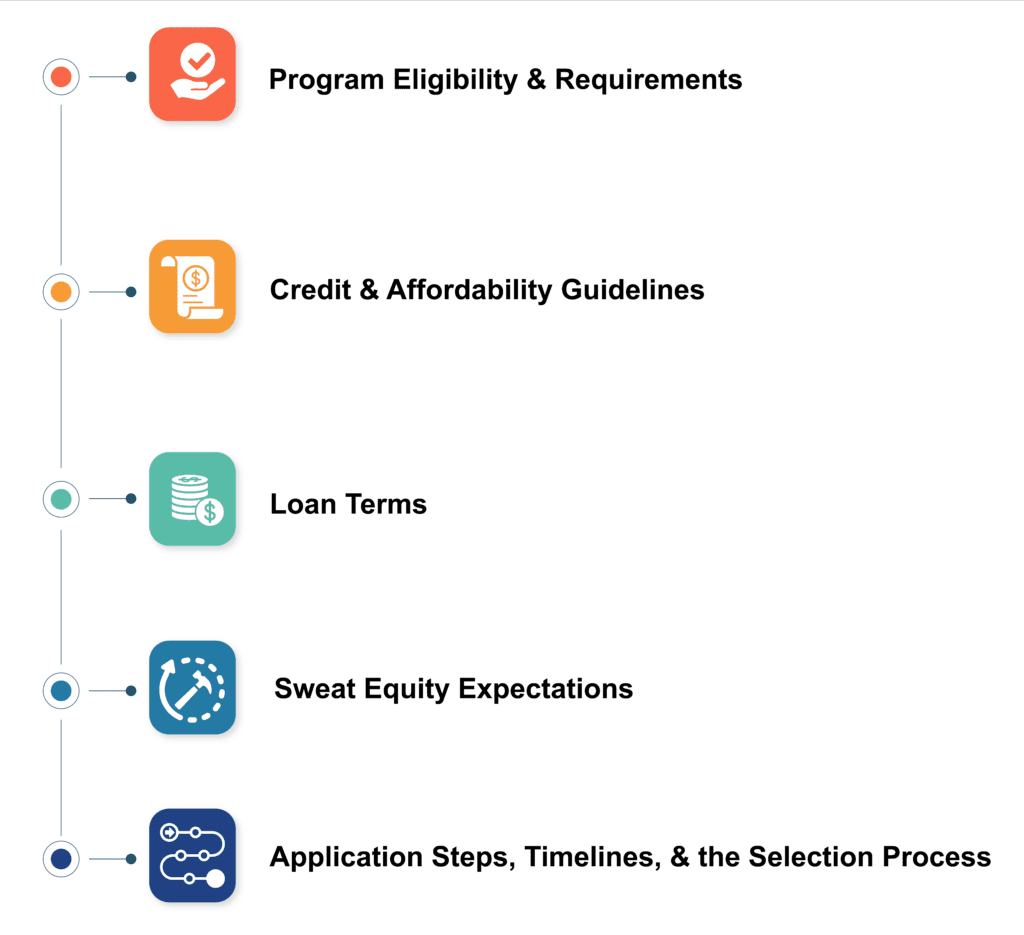 Program Eligibility & Requirements

Credit & Affordability Guidelines

Loan Terms

Sweat Equity Expectations

Application Steps, Timelines, & the Selection Process